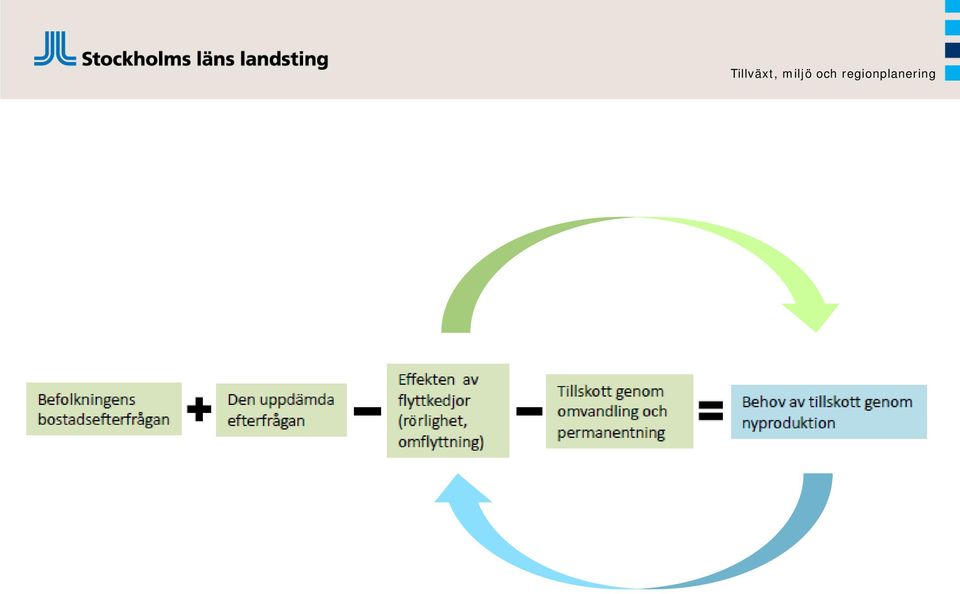 Stockholms läns landsting

Tillväxt, miljö och regionplanering

Befolkningens bostadsefterfrågan + Den uppdämda efterfrågan − Effekten av flyttkedjor (rörlighet, omflyttning) − Tillskott genom omvandling och permanentning = Behov av tillskott genom nyproduktion